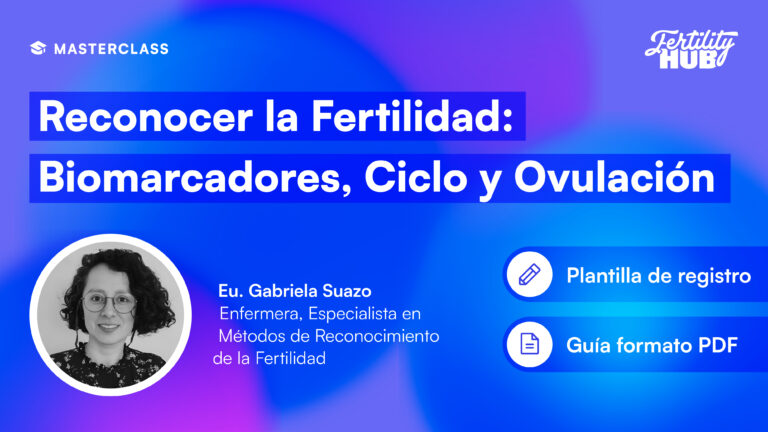 MASTERCLASS

Fertility HUB

Reconocer la Fertilidad: Biomarcadores, Ciclo y Ovulación

Eu. Gabriela Suazo
Enfermera, Especialista en Métodos de Reconocimiento de la Fertilidad

Plantilla de registro

Guía formato PDF